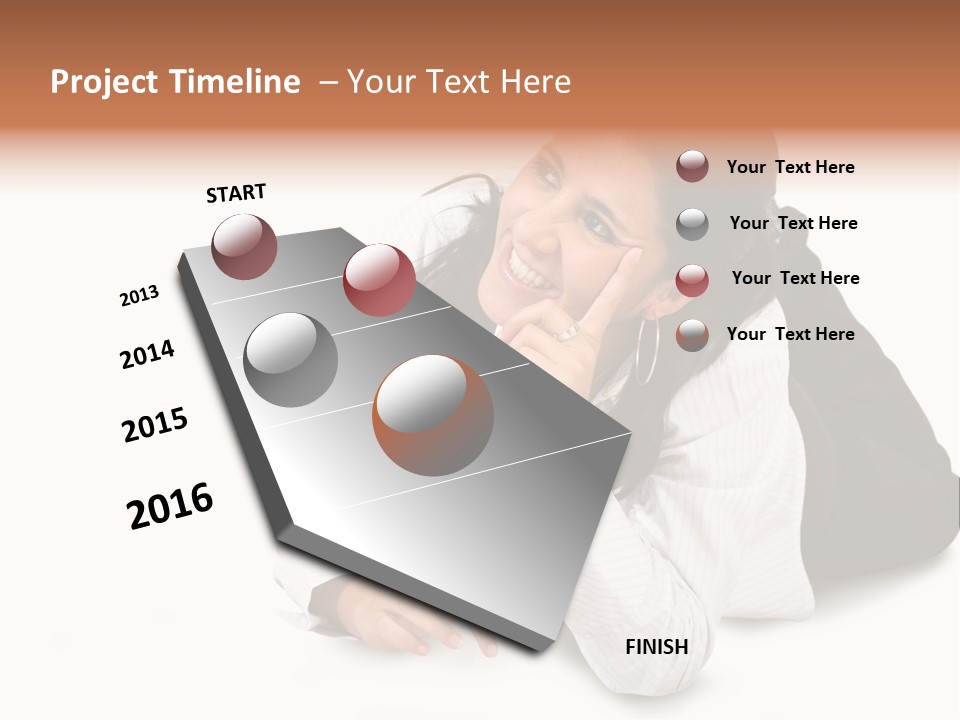 Project Timeline – Your Text Here

START

2013

2014

2015

2016

FINISH

Your Text Here

Your Text Here

Your Text Here

Your Text Here